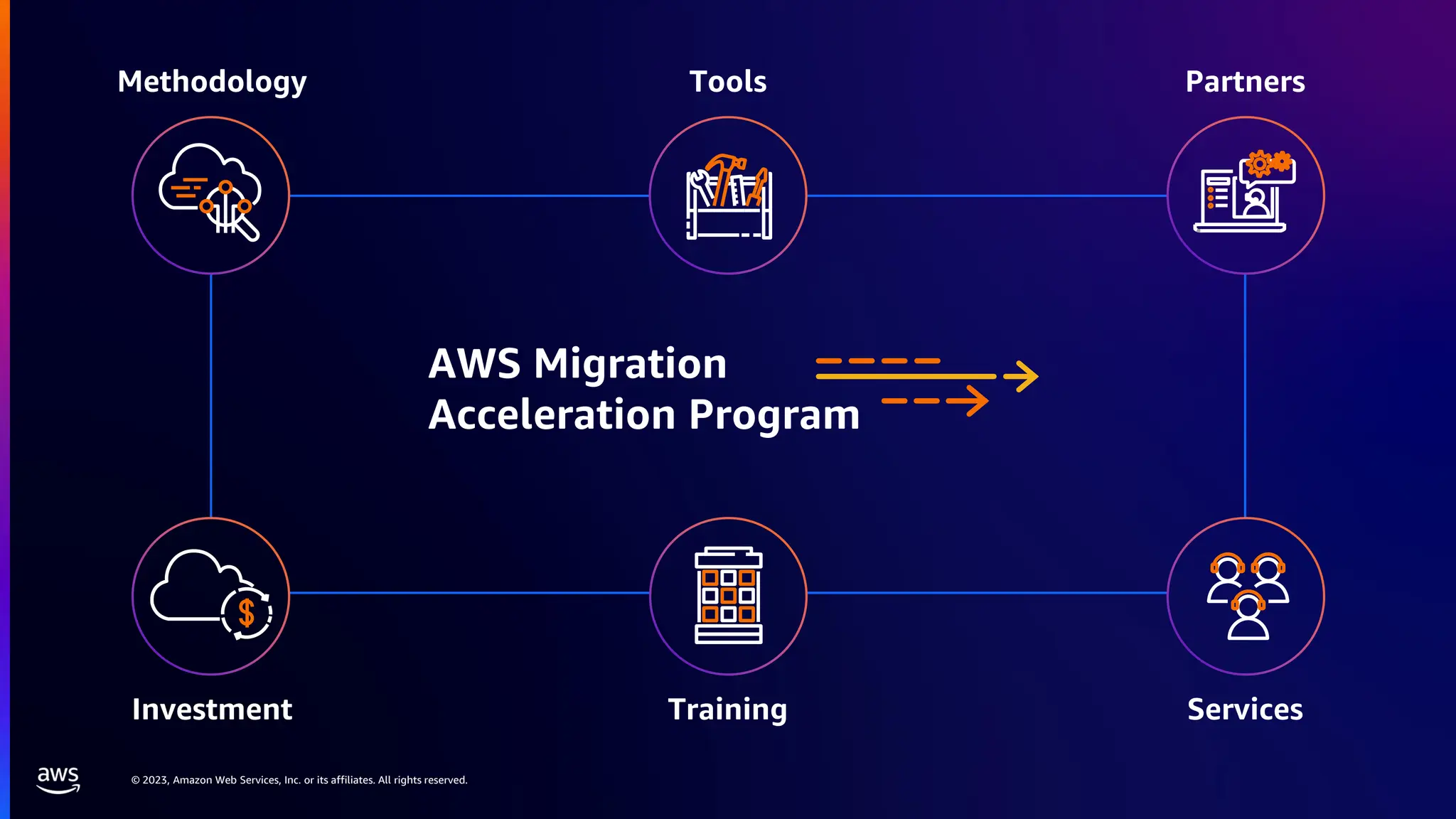 Methodology

Tools

Partners

AWS Migration Acceleration Program

Investment

Training

Services

aws

© 2023, Amazon Web Services, Inc. or its affiliates. All rights reserved.